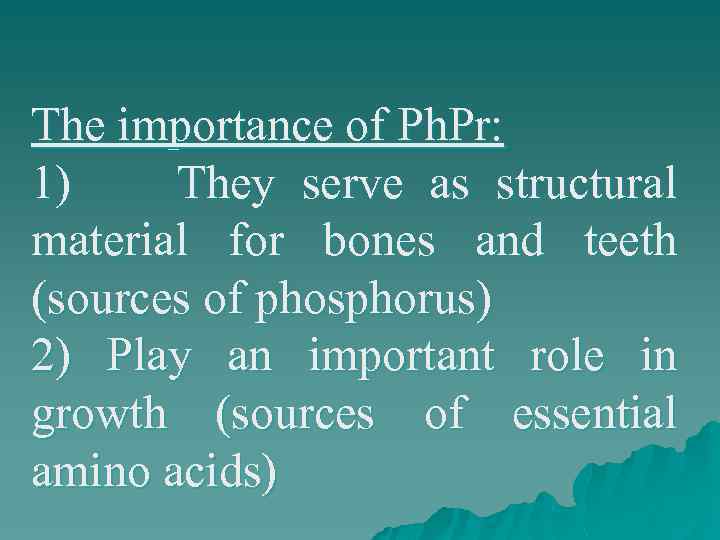 The importance of PhPr:

1) They serve as structural material for bones and teeth (sources of phosphorus)

2) Play an important role in growth (sources of essential amino acids)